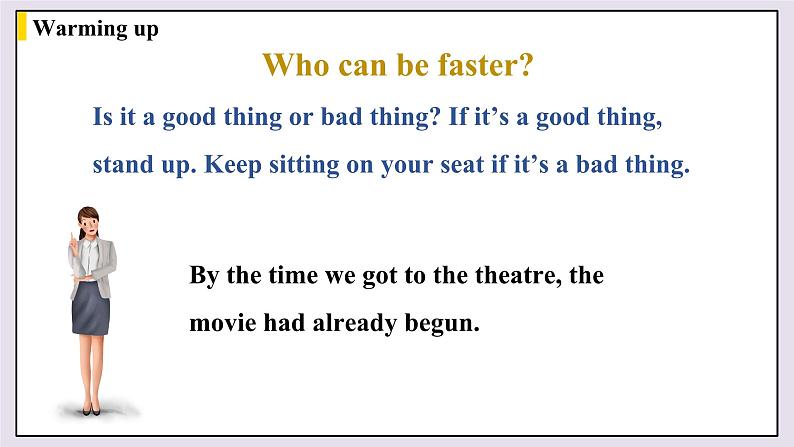 Warming up

Who can be faster?

Is it a good thing or bad thing? If it’s a good thing, stand up. Keep sitting on your seat if it’s a bad thing.

By the time we got to the theatre, the movie had already begun.